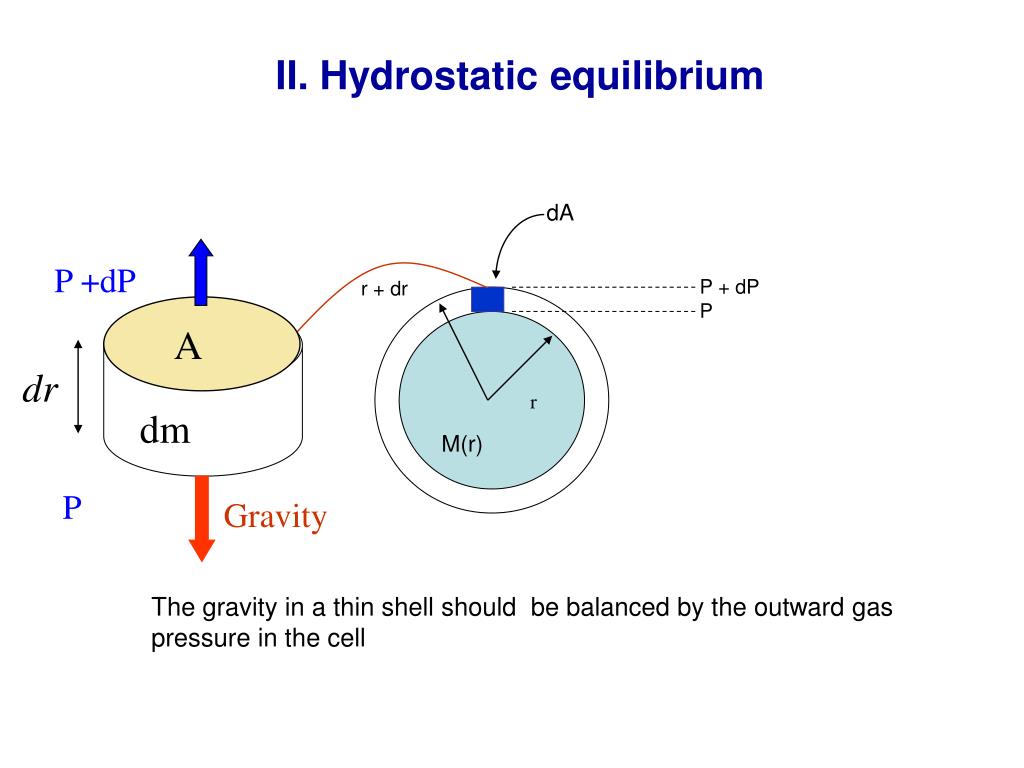 II. Hydrostatic equilibrium

P +dP

A

dr

dm

P

Gravity

dA

r + dr

P + dP

P

r

M(r)

The gravity in a thin shell should be balanced by the outward gas pressure in the cell